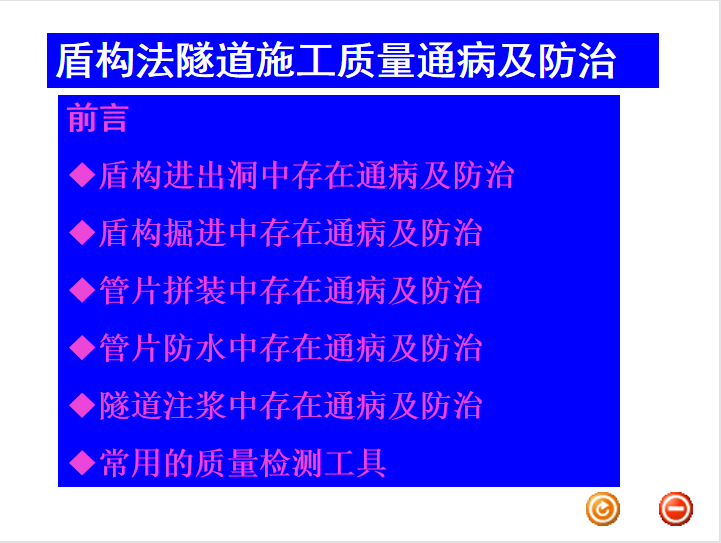 盾构法隧道施工质量通病及防治

前言

◆盾构进出洞中存在通病及防治

◆盾构掘进中存在通病及防治

◆管片拼装中存在通病及防治

◆管片防水中存在通病及防治

◆隧道注浆中存在通病及防治

◆常用的质量检测工具